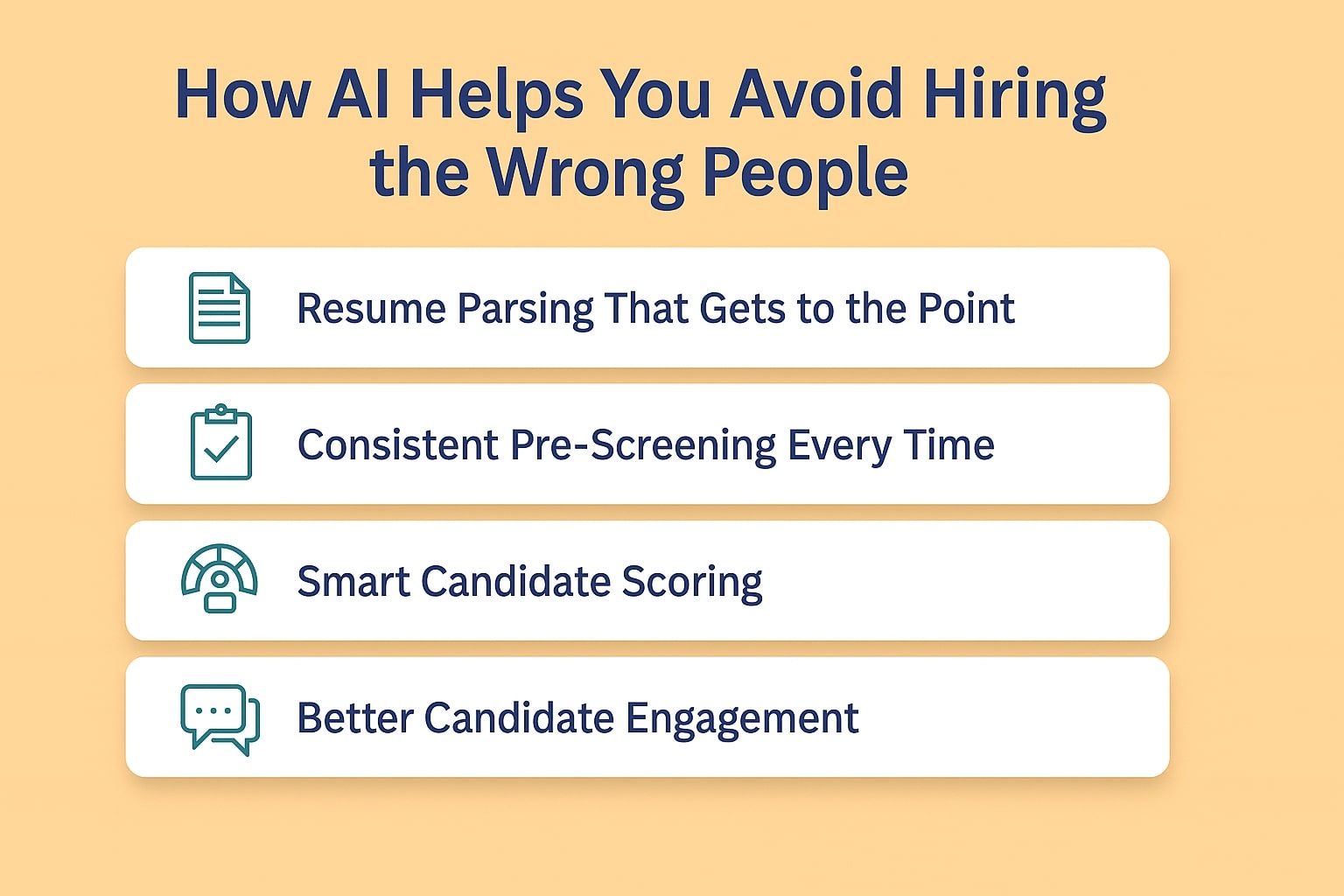 How AI Helps You Avoid Hiring the Wrong People

Resume Parsing That Gets to the Point

Consistent Pre-Screening Every Time

Smart Candidate Scoring

Better Candidate Engagement